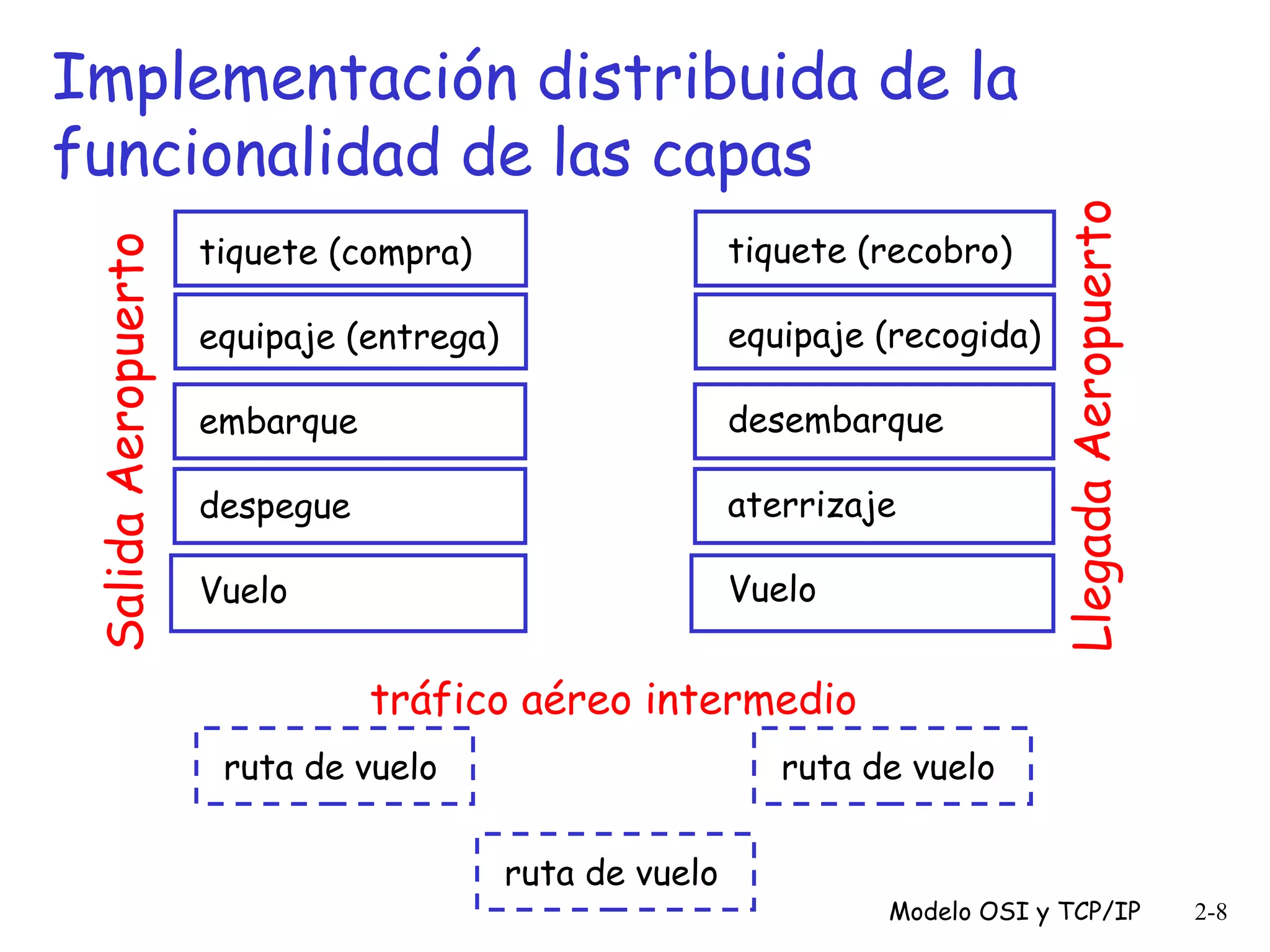 Implementación distribuida de la funcionalidad de las capas

Salida Aeropuerto

tiquete (compra)

equipaje (entrega)

embarque

despegue

Vuelo

tiquete (recobro)

equipaje (recogida)

desembarque

aterrizaje

Vuelo

Llegada Aeropuerto

tráfico aéreo intermedio

ruta de vuelo

ruta de vuelo

ruta de vuelo

Modelo OSI y TCP/IP 2-8